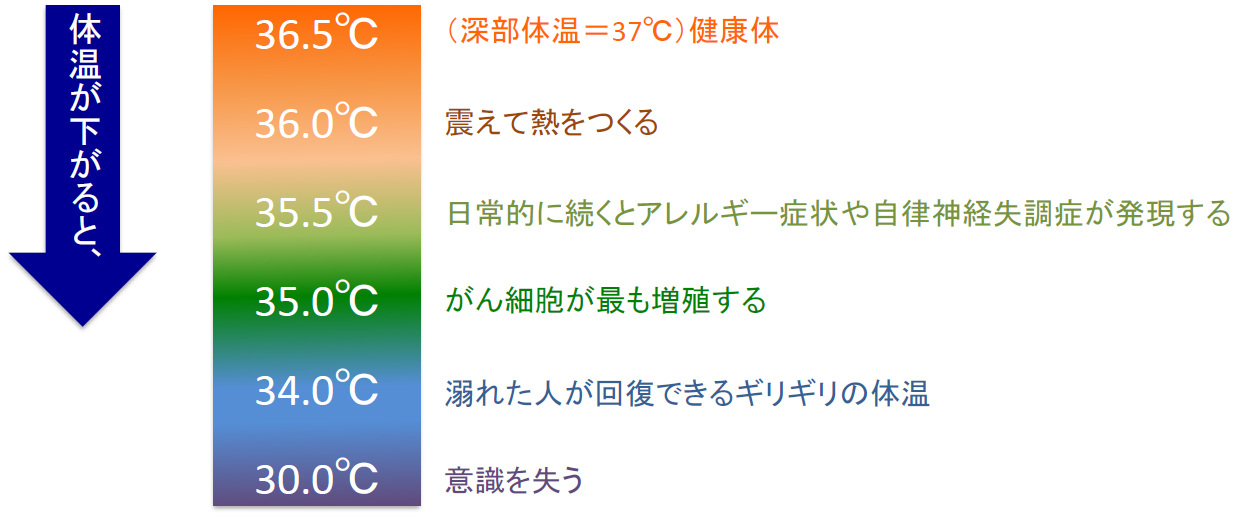 体温が下がると、

36.5℃ （深部体温＝37℃）健康体

36.0℃ 震えて熱をつくる

35.5℃ 日常的に続くとアレルギー症状や自律神経失調症が発現する

35.0℃ がん細胞が最も増殖する

34.0℃ 溺れた人が回復できるギリギリの体温

30.0℃ 意識を失う